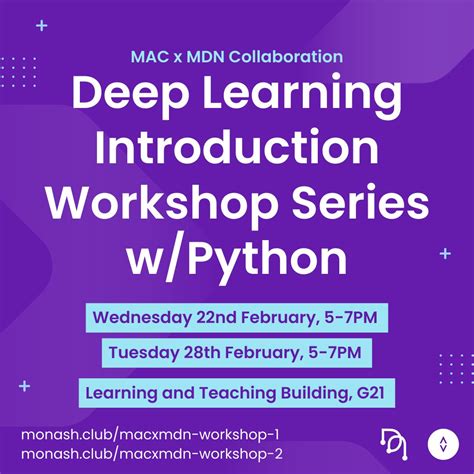 MAC x MDN Collaboration

Deep Learning Introduction Workshop Series w/Python

Wednesday 22nd February, 5-7PM

Tuesday 28th February, 5-7PM

Learning and Teaching Building, G21

monash.club/macxmdn-workshop-1
monash.club/macxmdn-workshop-2